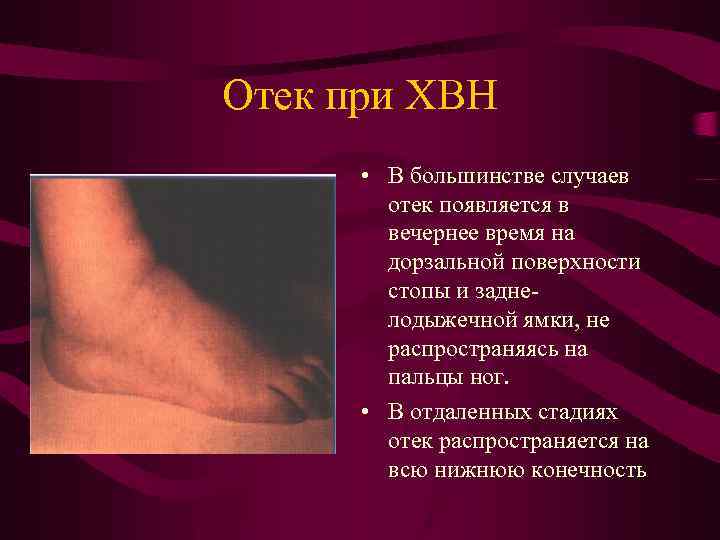 Отек при ХВН

• В большинстве случаев отек появляется в вечернее время на дорзальной поверхности стопы и задне-лодыжечной ямки, не распространяясь на пальцы ног.

• В отдаленных стадиях отек распространяется на всю нижнюю конечность